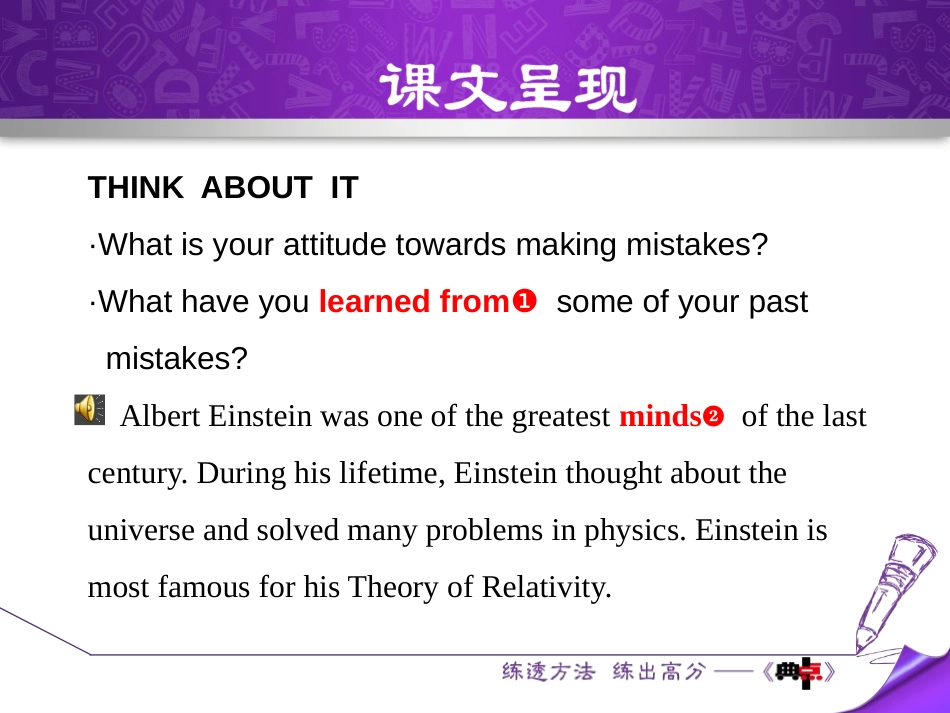 课文呈现

THINK ABOUT IT

·What is your attitude towards making mistakes?

·What have you learned from❶ some of your past mistakes?

Albert Einstein was one of the greatest minds❷ of the last century. During his lifetime, Einstein thought about the universe and solved many problems in physics. Einstein is most famous for his Theory of Relativity.

练透方法 练出高分 ——《典点》